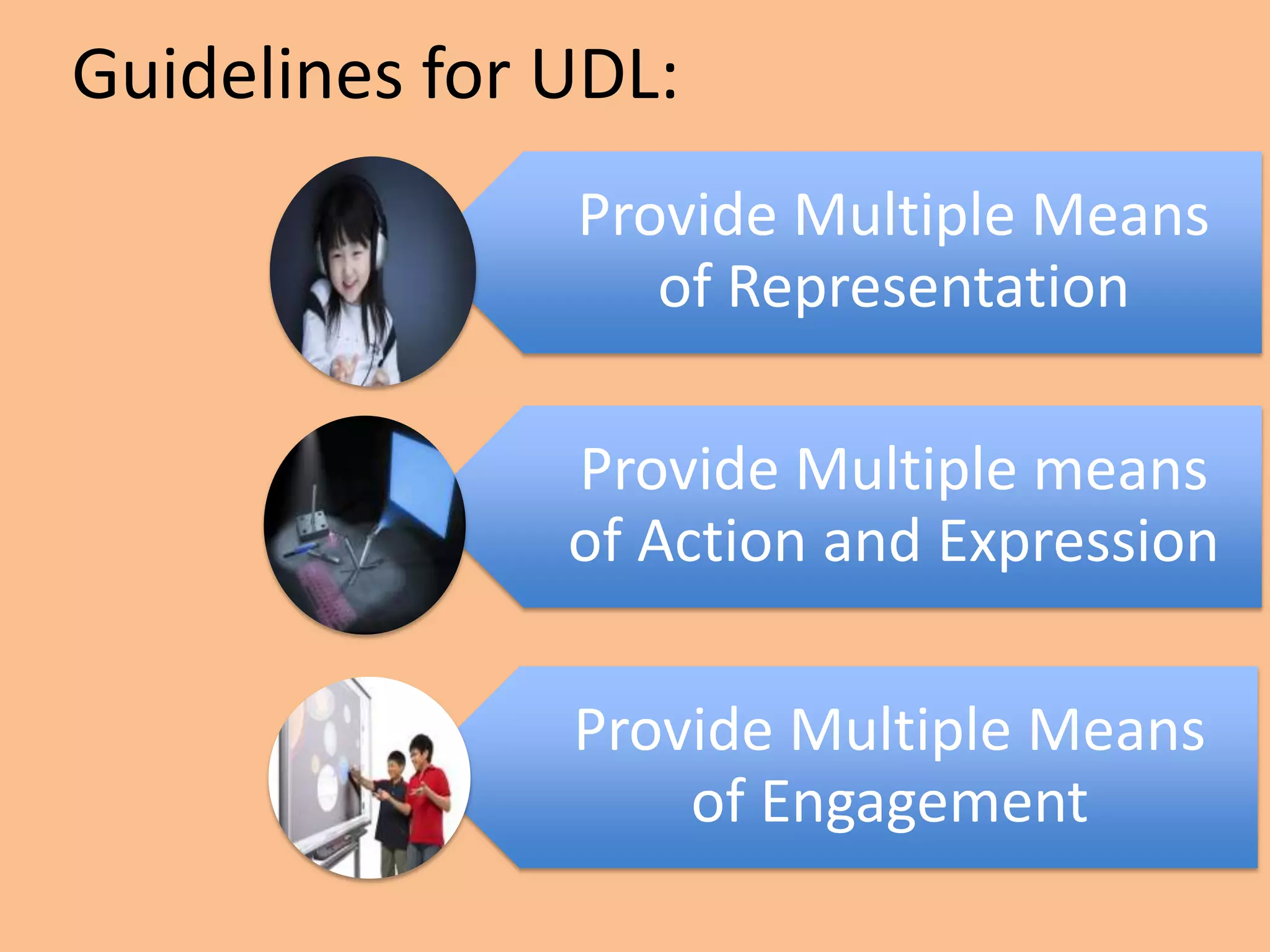 Guidelines for UDL:

Provide Multiple Means of Representation

Provide Multiple means of Action and Expression

Provide Multiple Means of Engagement